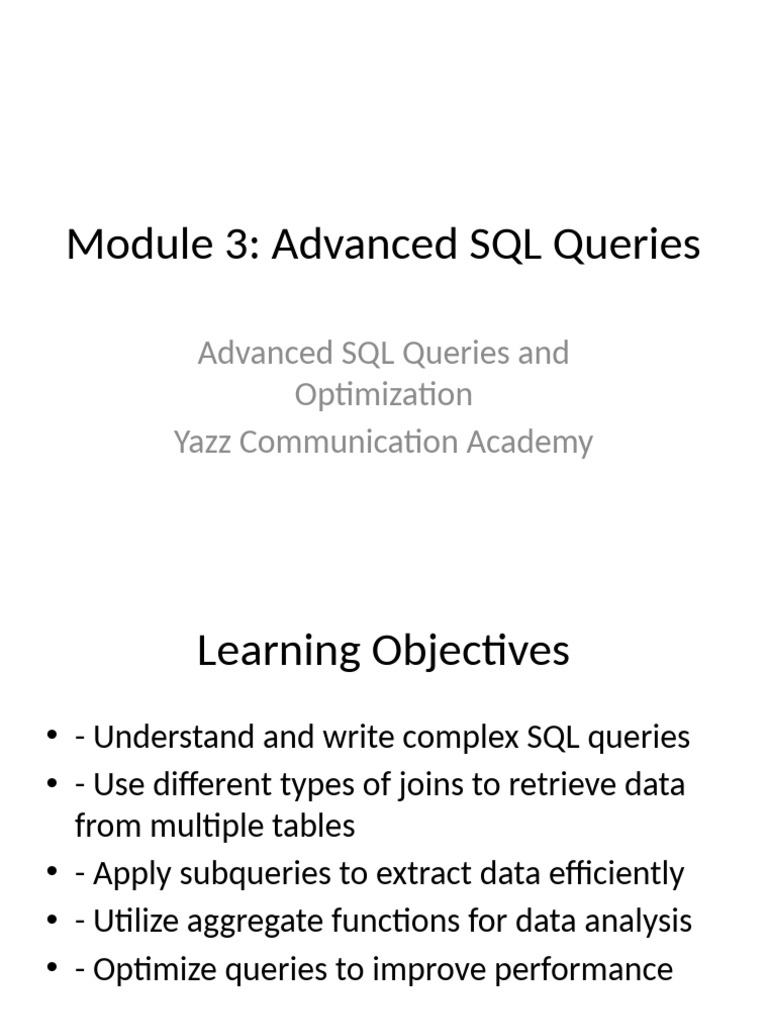 Module 3: Advanced SQL Queries

Advanced SQL Queries and Optimization
Yazz Communication Academy

Learning Objectives

• - Understand and write complex SQL queries
• - Use different types of joins to retrieve data from multiple tables
• - Apply subqueries to extract data efficiently
• - Utilize aggregate functions for data analysis
• - Optimize queries to improve performance